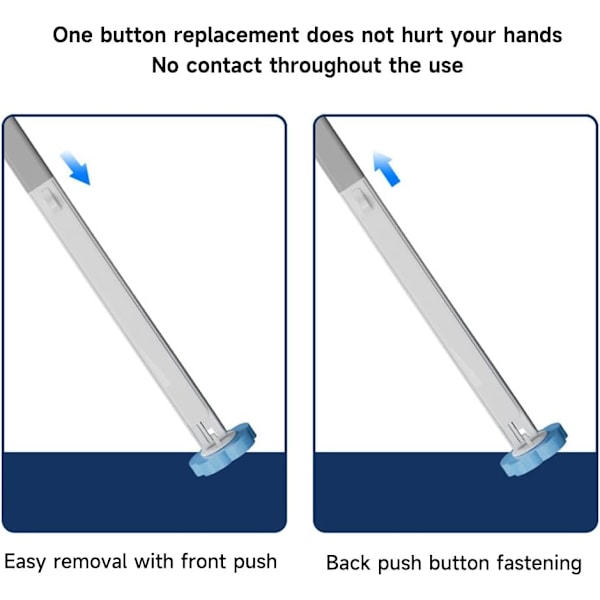 One button replacement does not hurt your hands
No contact throughout the use

Easy removal with front push

Back push button fastening